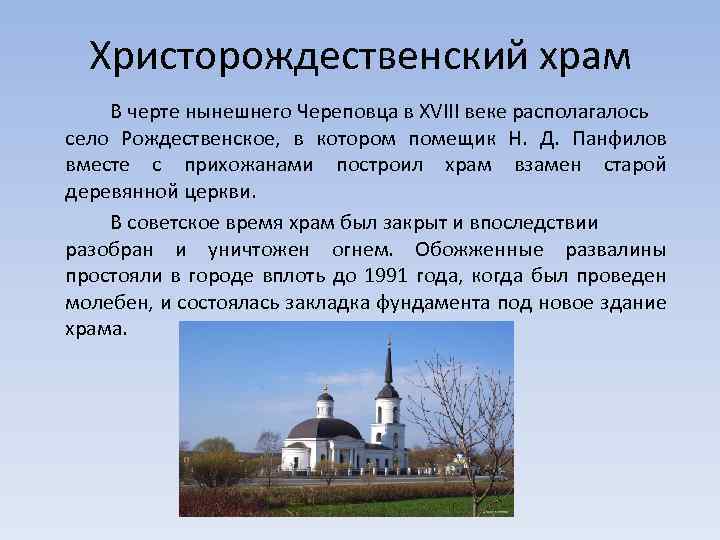 Христорождественский храм

В черте нынешнего Череповца в XVIII веке располагалось село Рождественское, в котором помещик Н. Д. Панфилов вместе с прихожанами построил храм взамен старой деревянной церкви.

В советское время храм был закрыт и впоследствии разобран и уничтожен огнем. Обожженные развалины простояли в городе вплоть до 1991 года, когда был проведен молебен, и состоялась закладка фундамента под новое здание храма.